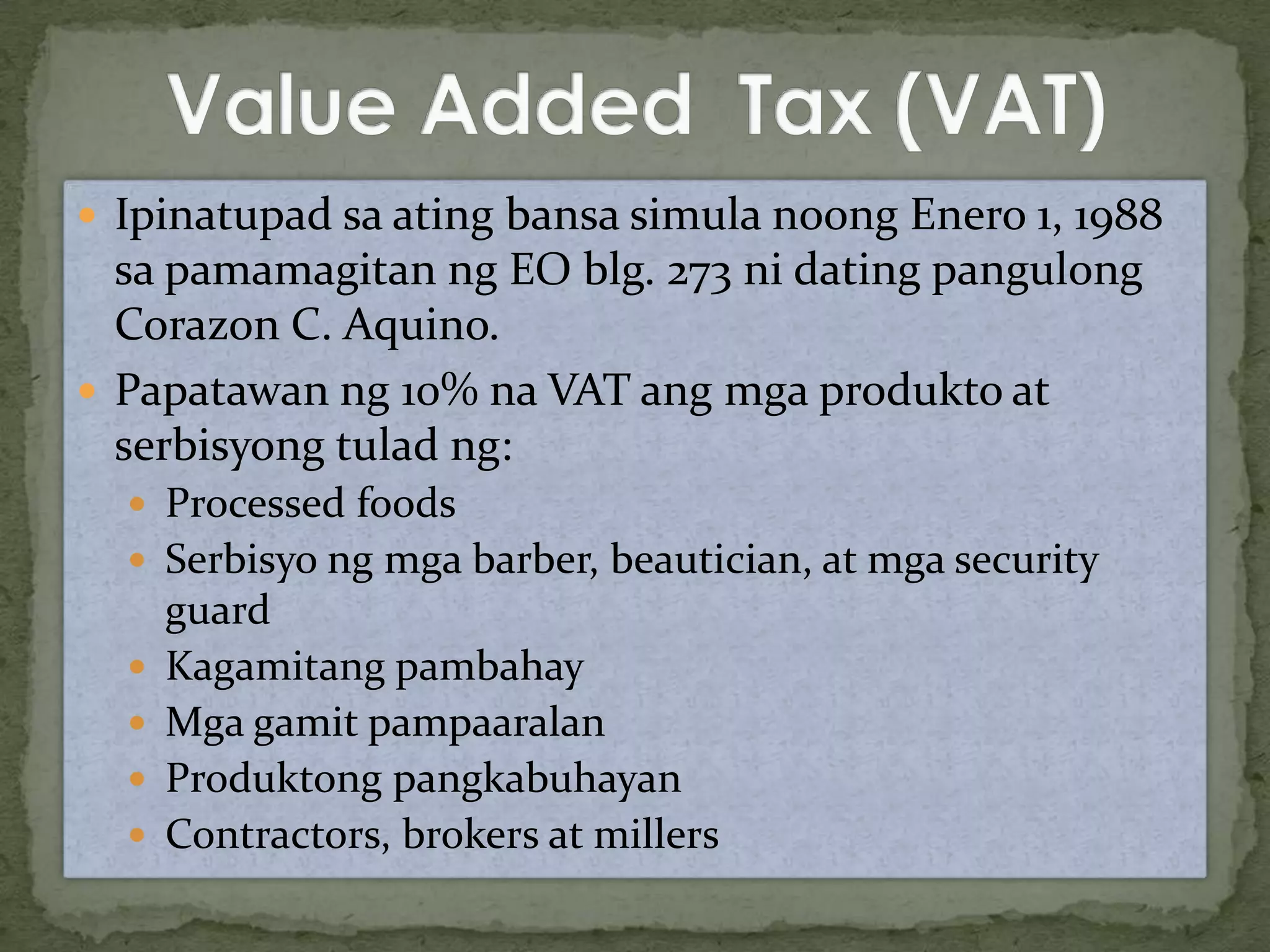 Value Added Tax (VAT)

- Ipinatupad sa ating bansa simula noong Enero 1, 1988 sa pamamagitan ng EO blg. 273 ni dating pangulong Corazon C. Aquino.
- Papatawan ng 10% na VAT ang mga produkto at serbisyong tulad ng:
  - Processed foods
  - Serbisyo ng mga barber, beautician, at mga security guard
  - Kagamitang pambahay
  - Mga gamit pampaaralan
  - Produktong pangkabuhayan
  - Contractors, brokers at millers